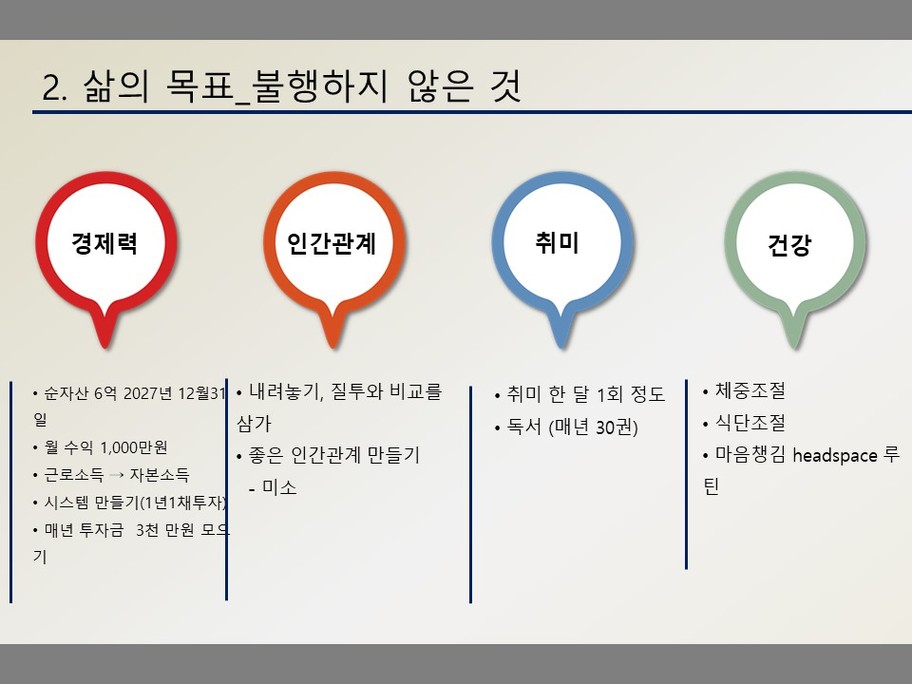 2. 삶의 목표_불행하지 않은 것

경제력

인간관계

취미

건강

• 순자산 6억 2027년 12월31일
• 월 수익 1,000만원
• 근로소득 → 자본소득
• 시스템 만들기(1년1채투자)
• 매년 투자금 3천 만원 모으기

• 내려놓기, 질투와 비교를 삼가
• 좋은 인간관계 만들기
- 미소

• 취미 한 달 1회 정도
• 독서 (매년 30권)

• 체중조절
• 식단조절
• 마음챙김 headspace 루틴